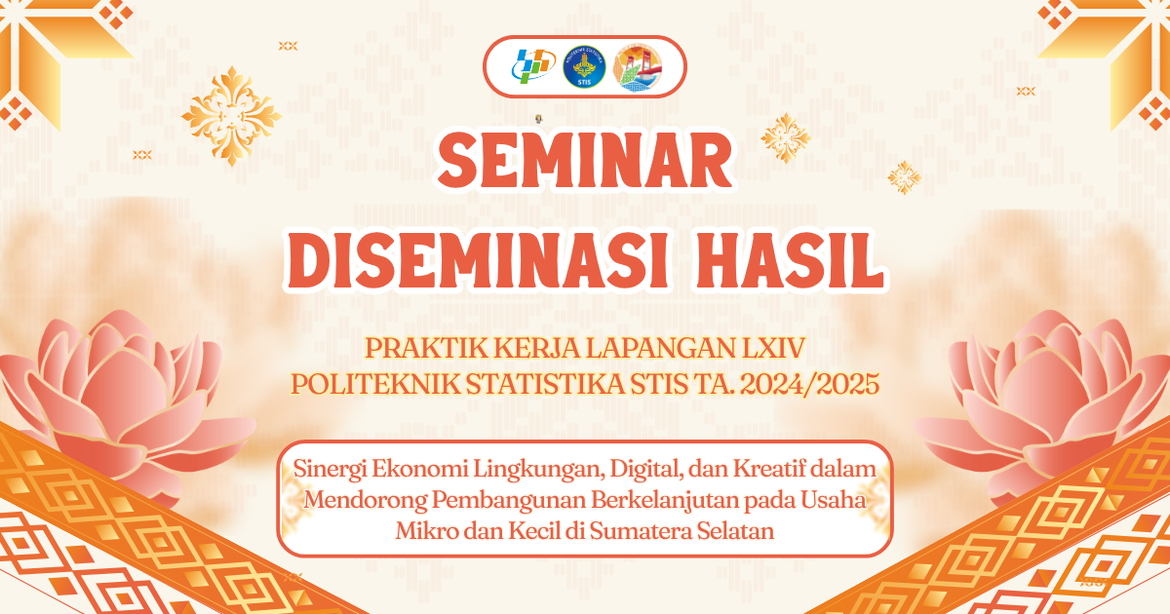 STIS

SEMINAR DISEMINASI HASIL

PRAKTIK KERJA LAPANGAN LXIV
POLITEKNIK STATISTIKA STIS TA. 2024/2025

Sinergi Ekonomi Lingkungan, Digital, dan Kreatif dalam Mendorong Pembangunan Berkelanjutan pada Usaha Mikro dan Kecil di Sumatera Selatan